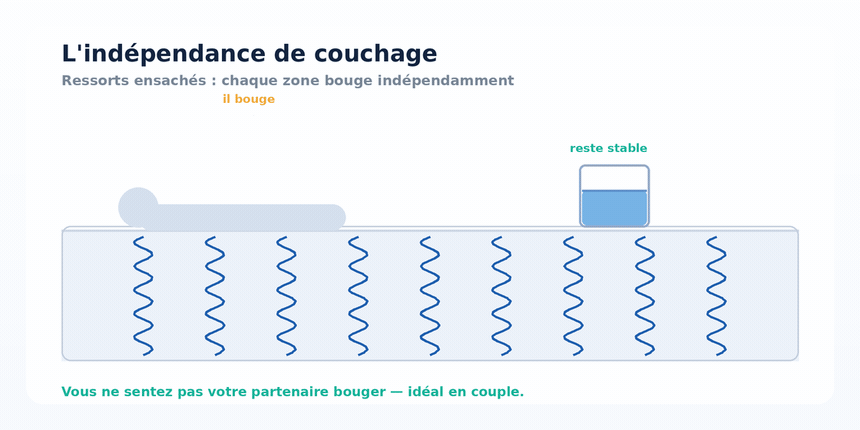 L'indépendance de couchage

Ressorts ensachés : chaque zone bouge indépendamment

il bouge

reste stable

Vous ne sentez pas votre partenaire bouger — idéal en couple.